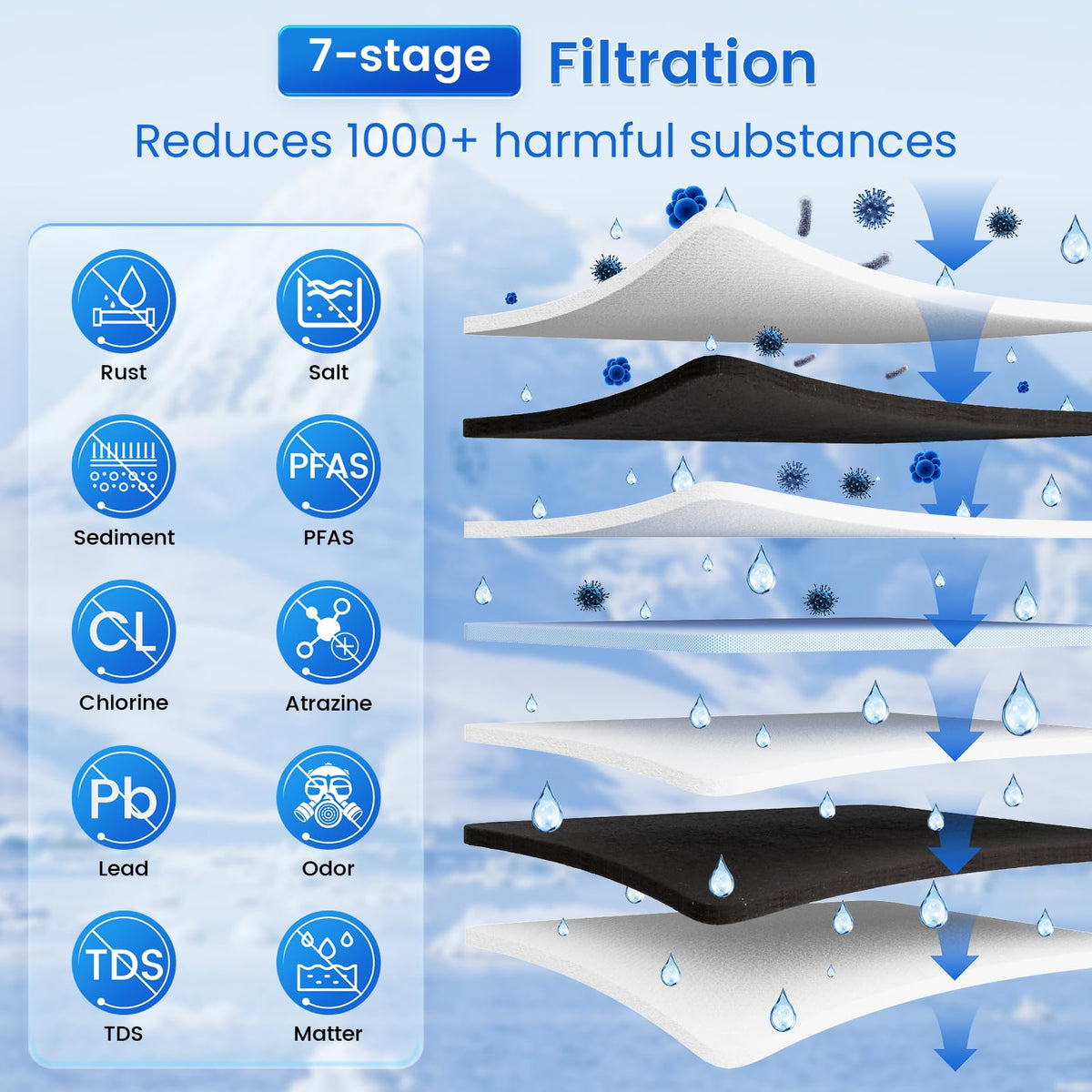 7-stage Filtration

Reduces 1000+ harmful substances

Rust

Salt

Sediment

PFAS
PFAS

CL
Chlorine

Atrazine

Pb
Lead

Odor

TDS
TDS

Matter